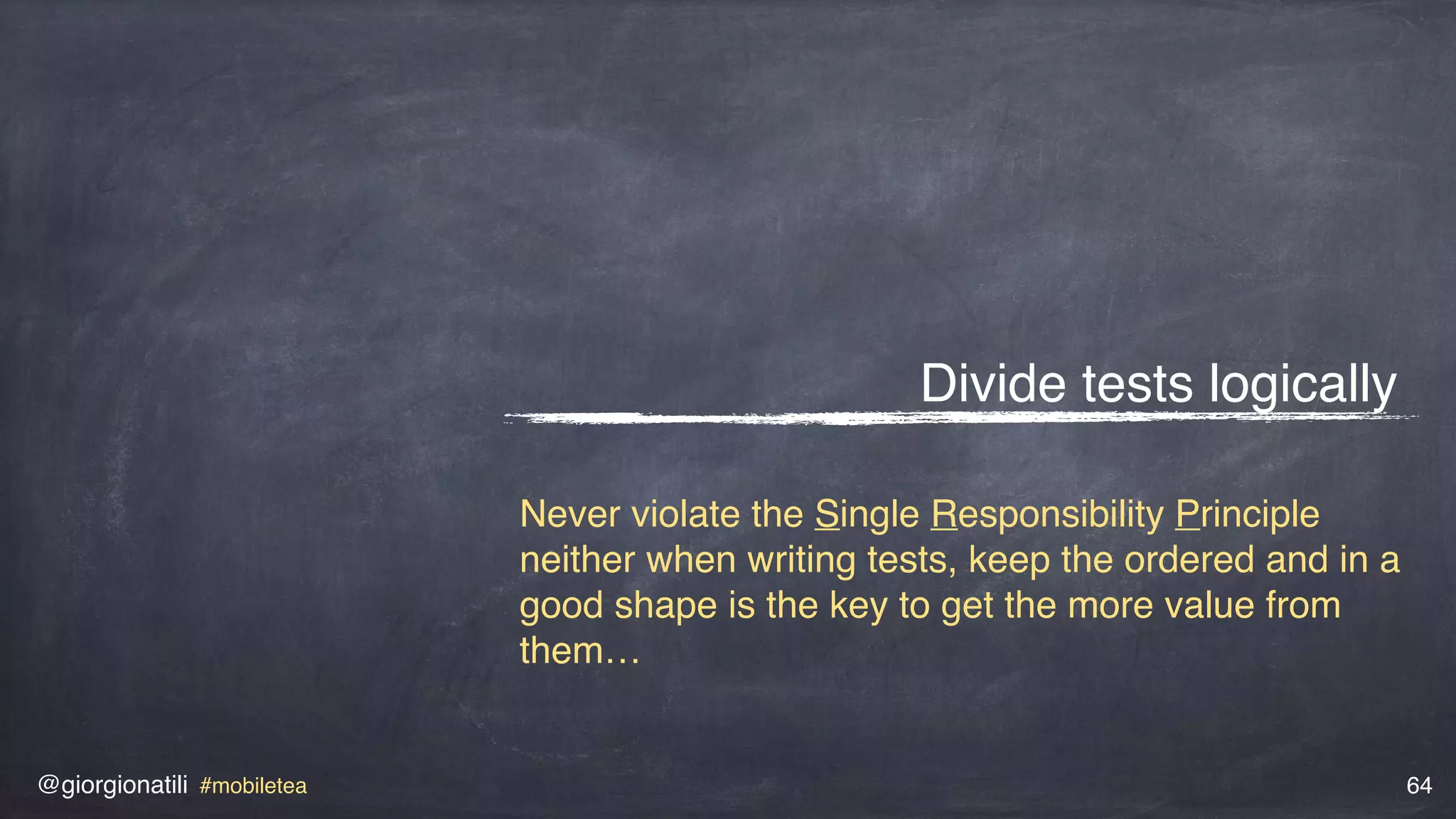 Divide tests logically

Never violate the Single Responsibility Principle neither when writing tests, keep the ordered and in a good shape is the key to get the more value from them…

@giorgionatili #mobiletea

64